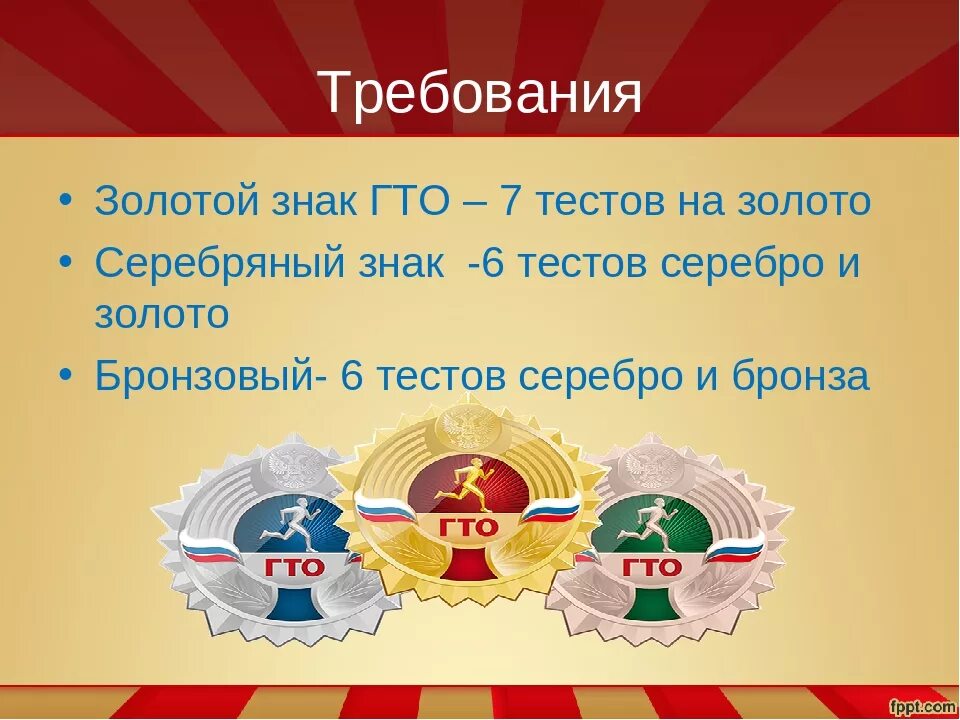 Требования

• Золотой знак ГТО – 7 тестов на золото
• Серебряный знак -6 тестов серебро и золото
• Бронзовый- 6 тестов серебро и бронза

ГТО

ГТО

ГТО

fppt.com